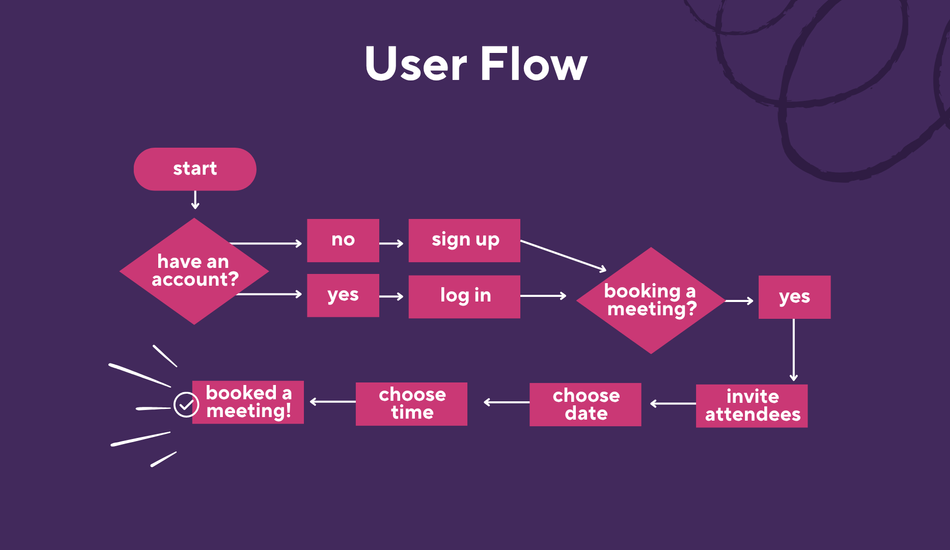 User Flow

start

have an account?

no

sign up

yes

log in

booking a meeting?

yes

invite attendees

choose date

choose time

booked a meeting!